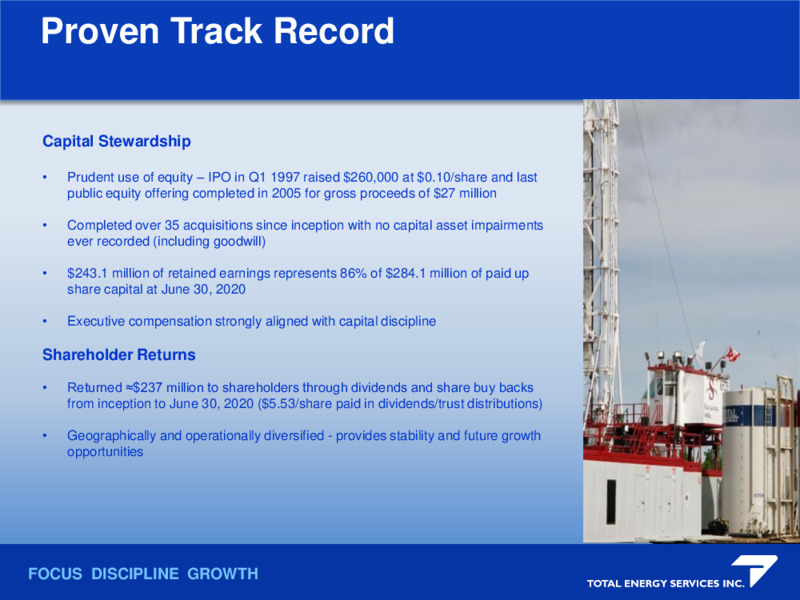 Proven Track Record

Capital Stewardship

• Prudent use of equity – IPO in Q1 1997 raised \$260,000 at \$0.10/share and last public equity offering completed in 2005 for gross proceeds of \$27 million

• Completed over 35 acquisitions since inception with no capital asset impairments ever recorded (including goodwill)

• \$243.1 million of retained earnings represents 86% of \$284.1 million of paid up share capital at June 30, 2020

• Executive compensation strongly aligned with capital discipline

Shareholder Returns

• Returned ≈\$237 million to shareholders through dividends and share buy backs from inception to June 30, 2020 (\$5.53/share paid in dividends/trust distributions)

• Geographically and operationally diversified - provides stability and future growth opportunities

FOCUS DISCIPLINE GROWTH

TOTAL ENERGY SERVICES INC.